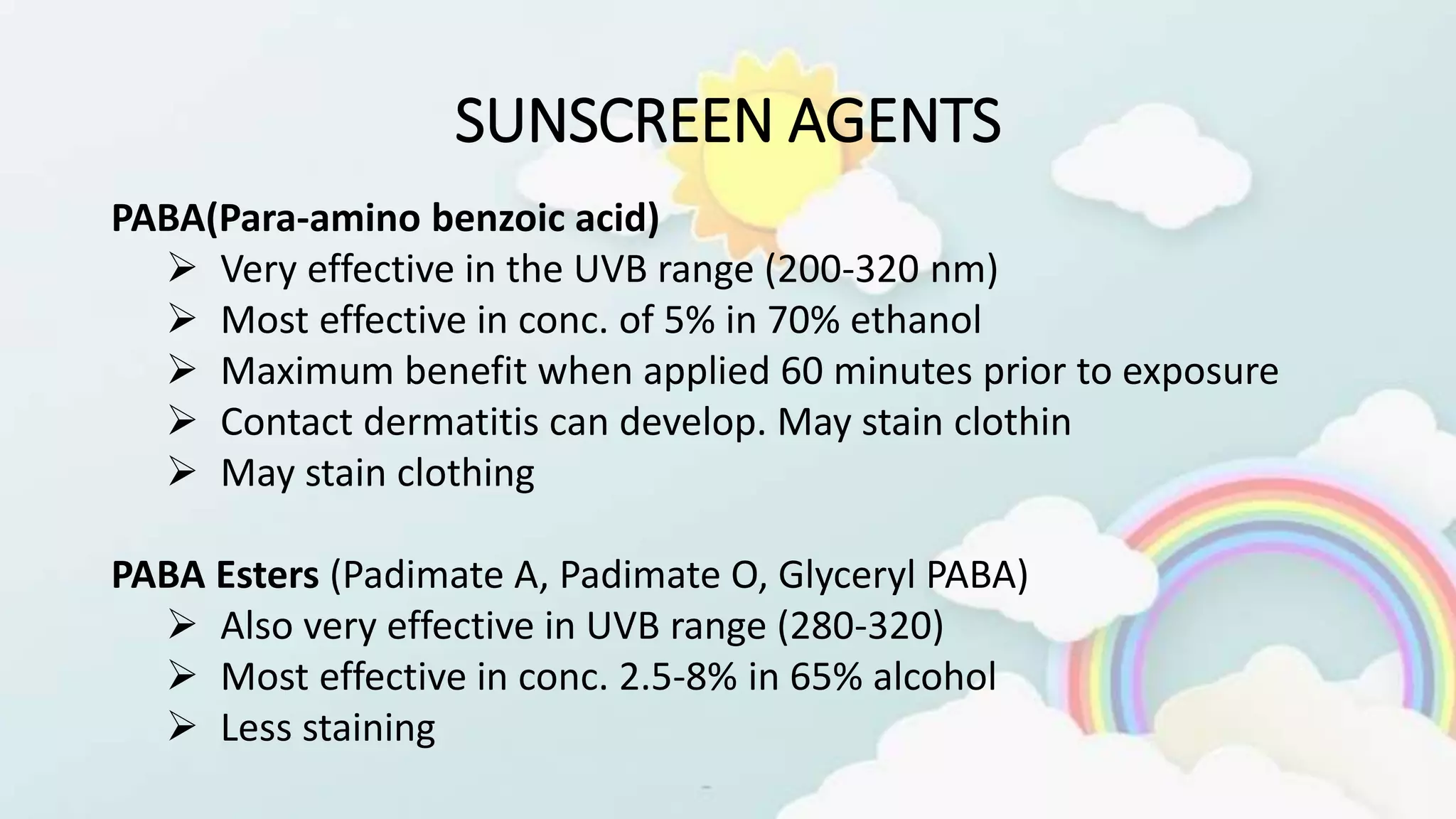 SUNSCREEN AGENTS

PABA(Para-amino benzoic acid)
➢ Very effective in the UVB range (200-320 nm)
➢ Most effective in conc. of 5% in 70% ethanol
➢ Maximum benefit when applied 60 minutes prior to exposure
➢ Contact dermatitis can develop. May stain clothin
➢ May stain clothing

PABA Esters (Padimate A, Padimate O, Glyceryl PABA)
➢ Also very effective in UVB range (280-320)
➢ Most effective in conc. 2.5-8% in 65% alcohol
➢ Less staining